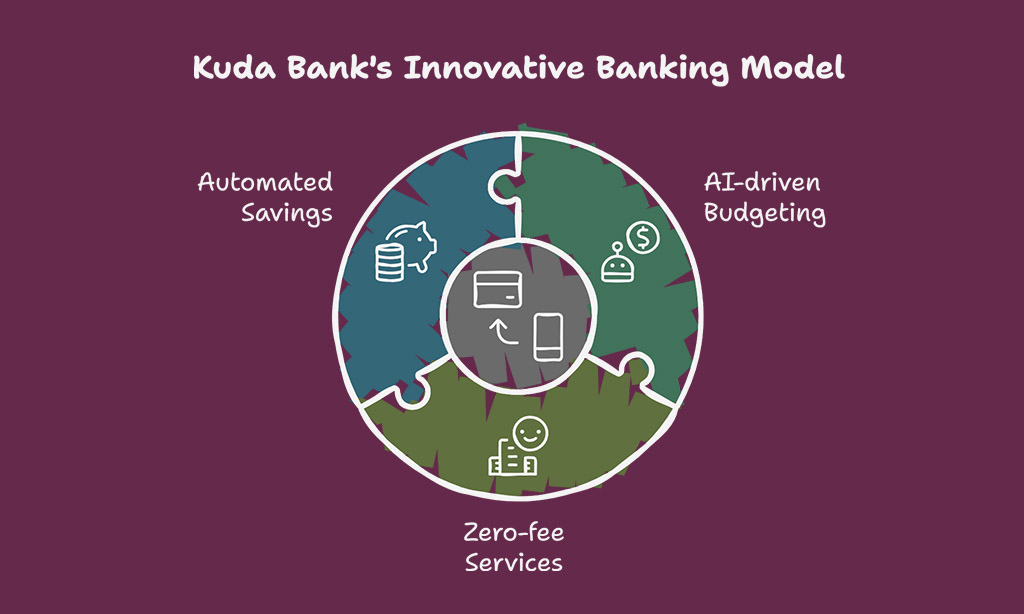 Kuda Bank's Innovative Banking Model

Automated Savings

AI-driven Budgeting

Zero-fee Services